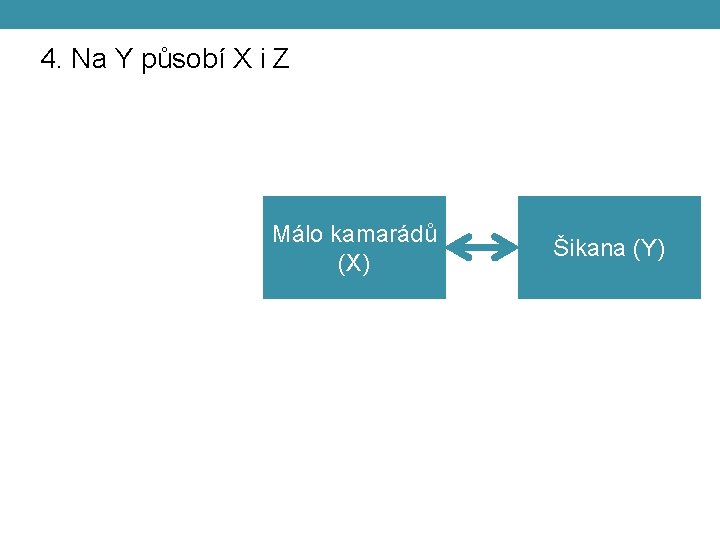 4. Na Y působí X i Z

Málo kamarádů (X)

Šikana (Y)